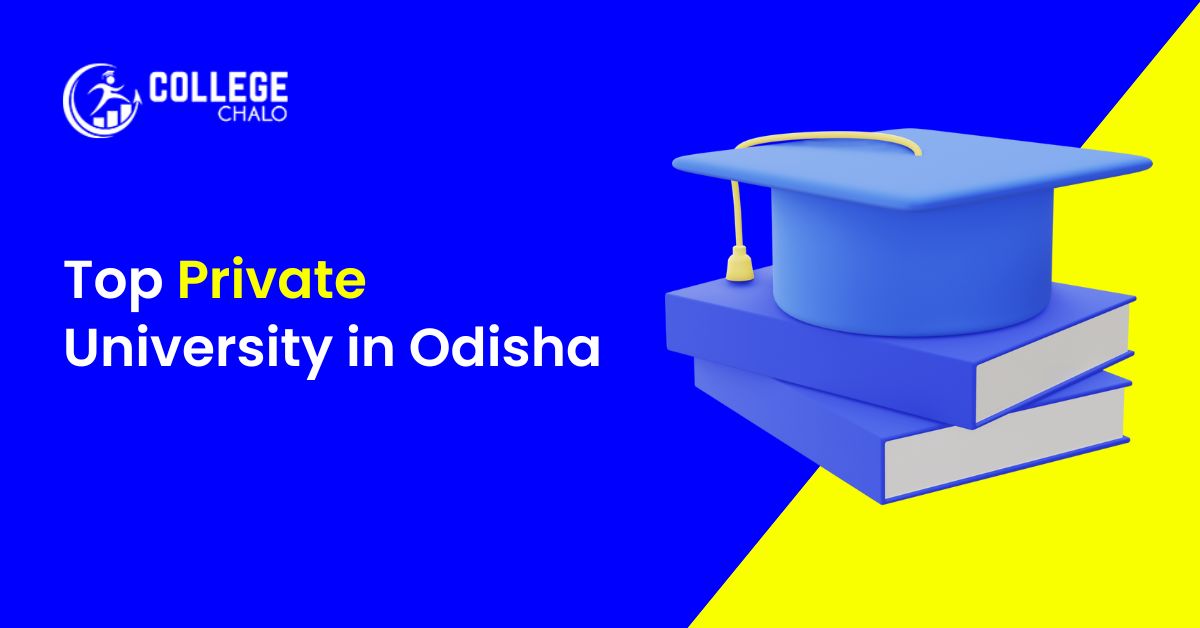 COLLEGE
CHALO

Top Private
University in Odisha